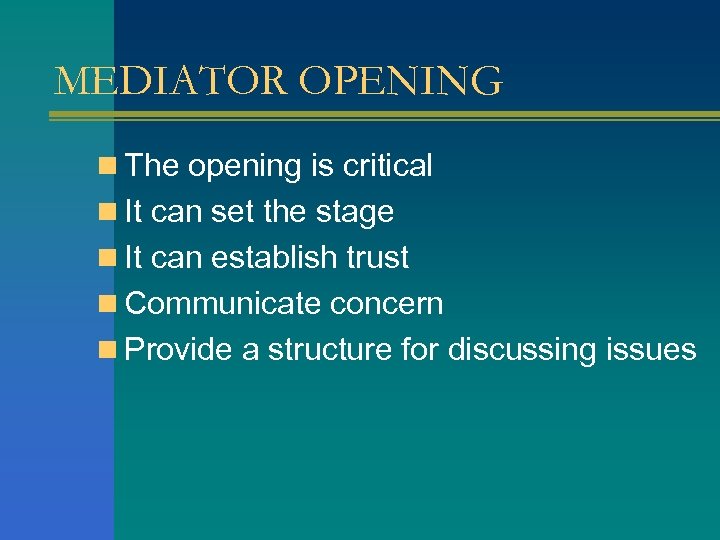 MEDIATOR OPENING

- The opening is critical
- It can set the stage
- It can establish trust
- Communicate concern
- Provide a structure for discussing issues